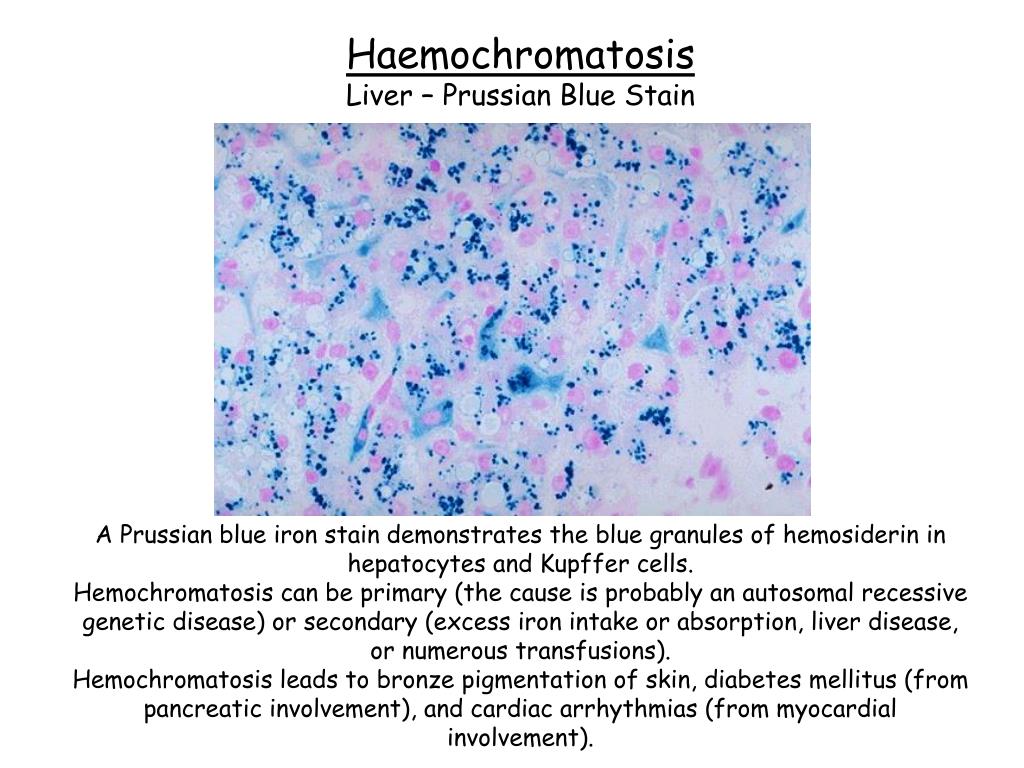 Haemochromatosis
Liver – Prussian Blue Stain

A Prussian blue iron stain demonstrates the blue granules of hemosiderin in hepatocytes and Kupffer cells.
Hemochromatosis can be primary (the cause is probably an autosomal recessive genetic disease) or secondary (excess iron intake or absorption, liver disease, or numerous transfusions).
Hemochromatosis leads to bronze pigmentation of skin, diabetes mellitus (from pancreatic involvement), and cardiac arrhythmias (from myocardial involvement).